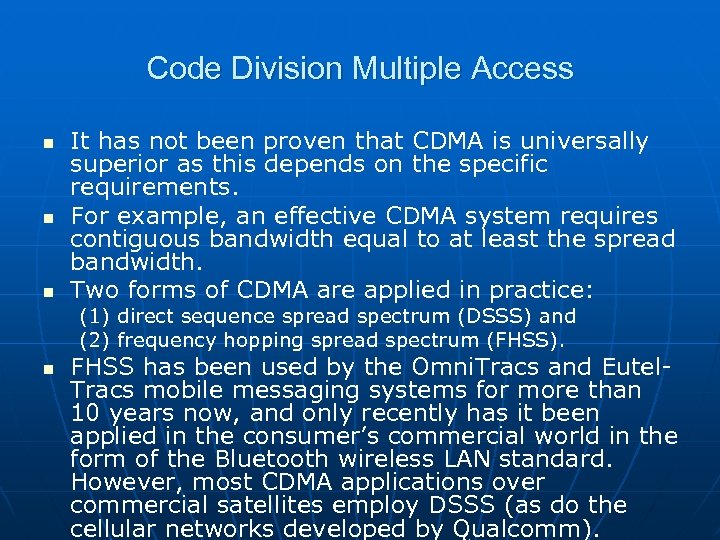 Code Division Multiple Access

■ It has not been proven that CDMA is universally superior as this depends on the specific requirements.

■ For example, an effective CDMA system requires contiguous bandwidth equal to at least the spread bandwidth.

■ Two forms of CDMA are applied in practice:
(1) direct sequence spread spectrum (DSSS) and
(2) frequency hopping spread spectrum (FHSS).

■ FHSS has been used by the OmniTracs and Eutel-Tracs mobile messaging systems for more than 10 years now, and only recently has it been applied in the consumer's commercial world in the form of the Bluetooth wireless LAN standard. However, most CDMA applications over commercial satellites employ DSSS (as do the cellular networks developed by Qualcomm).